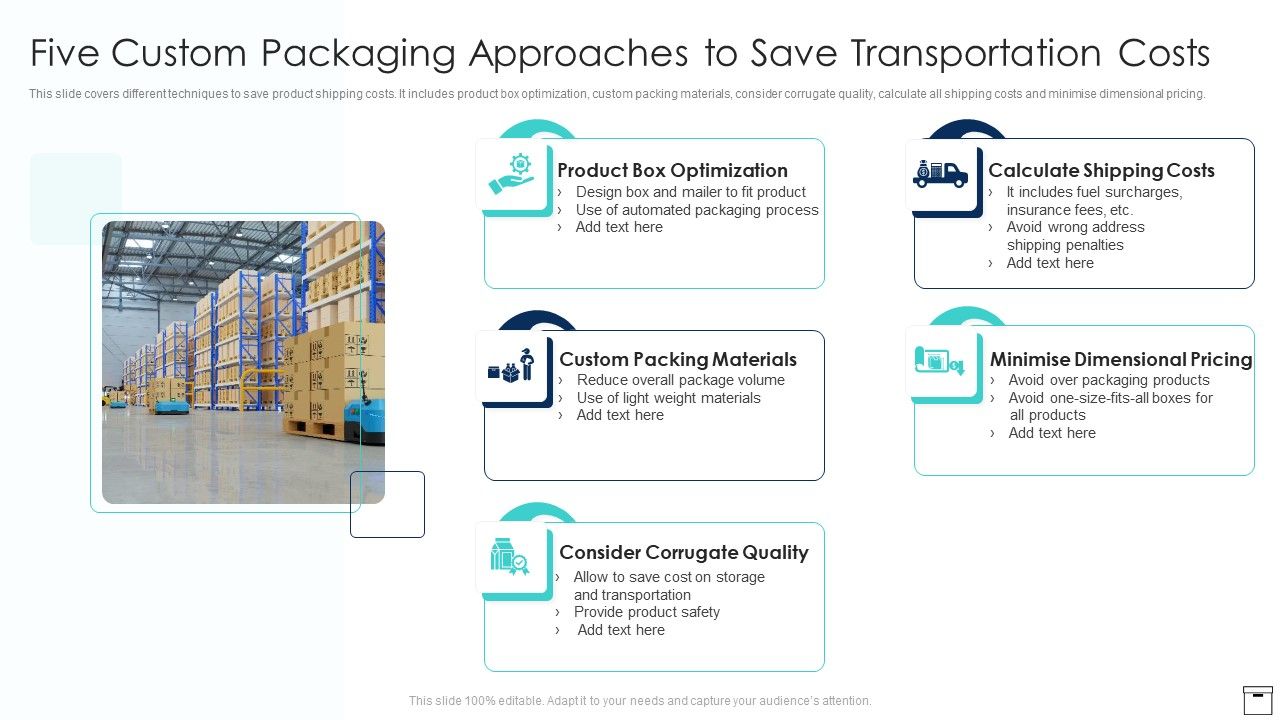 Five Custom Packaging Approaches to Save Transportation Costs

This slide covers different techniques to save product shipping costs. It includes product box optimization, custom packing materials, consider corrugate quality, calculate all shipping costs and minimise dimensional pricing.

Product Box Optimization
› Design box and mailer to fit product
› Use of automated packaging process
› Add text here

Custom Packing Materials
› Reduce overall package volume
› Use of light weight materials
› Add text here

Consider Corrugate Quality
› Allow to save cost on storage and transportation
› Provide product safety
› Add text here

Calculate Shipping Costs
› It includes fuel surcharges, insurance fees, etc.
› Avoid wrong address shipping penalties
› Add text here

Minimise Dimensional Pricing
› Avoid over packaging products
› Avoid one-size-fits-all boxes for all products
› Add text here

This slide 100% editable. Adapt it to your needs and capture your audience's attention.